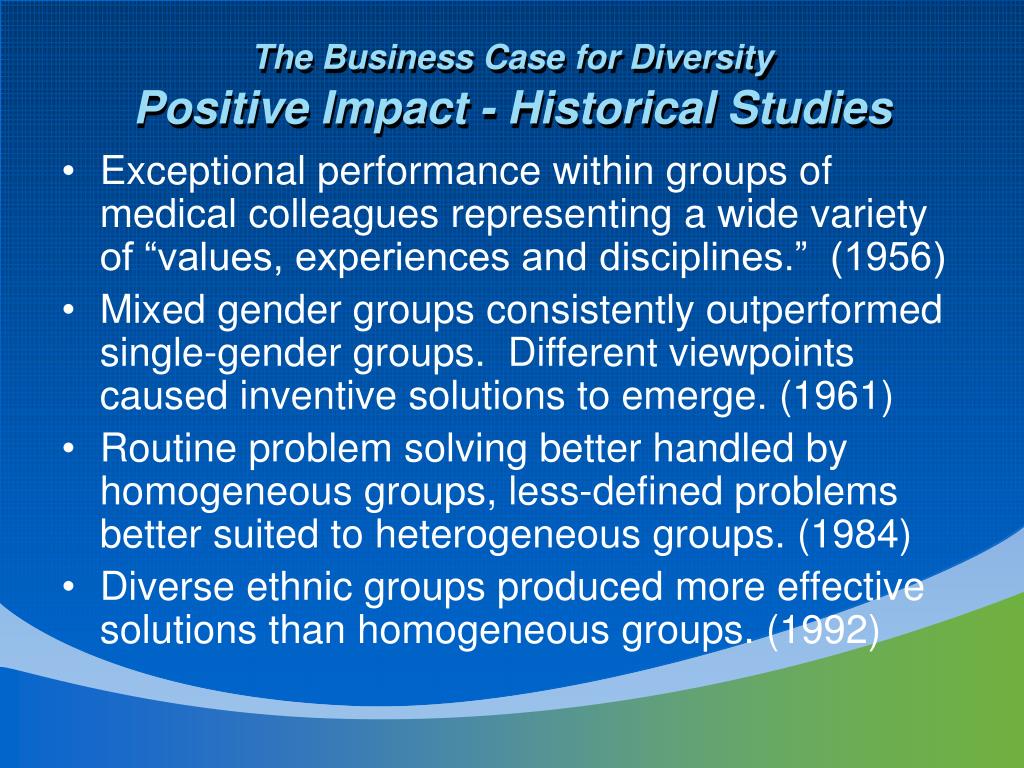 The Business Case for Diversity
Positive Impact - Historical Studies

• Exceptional performance within groups of medical colleagues representing a wide variety of “values, experiences and disciplines.” (1956)
• Mixed gender groups consistently outperformed single-gender groups. Different viewpoints caused inventive solutions to emerge. (1961)
• Routine problem solving better handled by homogeneous groups, less-defined problems better suited to heterogeneous groups. (1984)
• Diverse ethnic groups produced more effective solutions than homogeneous groups. (1992)